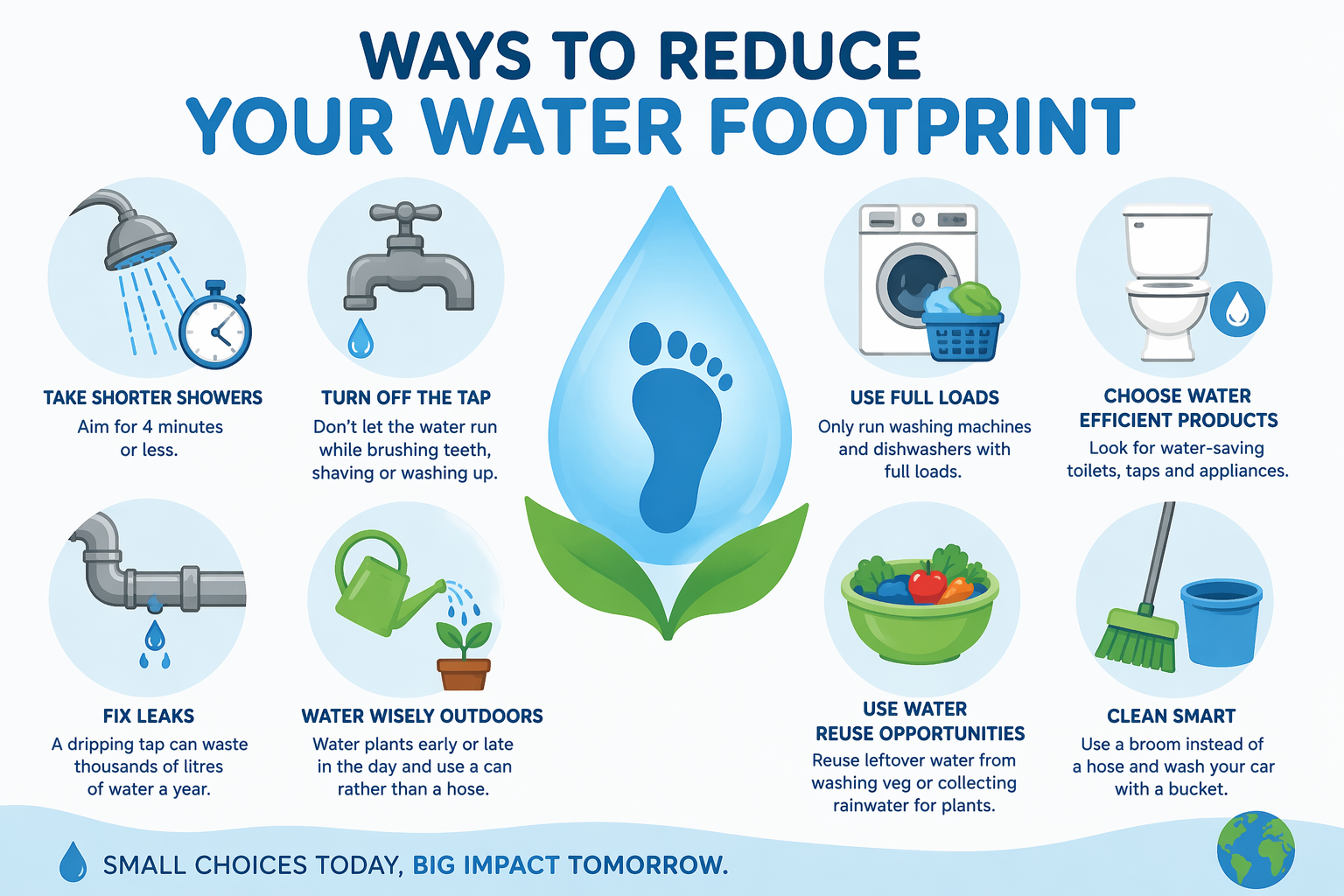 WAYS TO REDUCE
YOUR WATER FOOTPRINT

TAKE SHORTER SHOWERS
Aim for 4 minutes or less.

TURN OFF THE TAP
Don't let the water run while brushing teeth, shaving or washing up.

USE FULL LOADS
Only run washing machines and dishwashers with full loads.

CHOOSE WATER EFFICIENT PRODUCTS
Look for water-saving toilets, taps and appliances.

FIX LEAKS
A dripping tap can waste thousands of litres of water a year.

WATER WISELY OUTDOORS
Water plants early or late in the day and use a can rather than a hose.

USE WATER REUSE OPPORTUNITIES
Reuse leftover water from washing veg or collecting rainwater for plants.

CLEAN SMART
Use a broom instead of a hose and wash your car with a bucket.

SMALL CHOICES TODAY, BIG IMPACT TOMORROW.